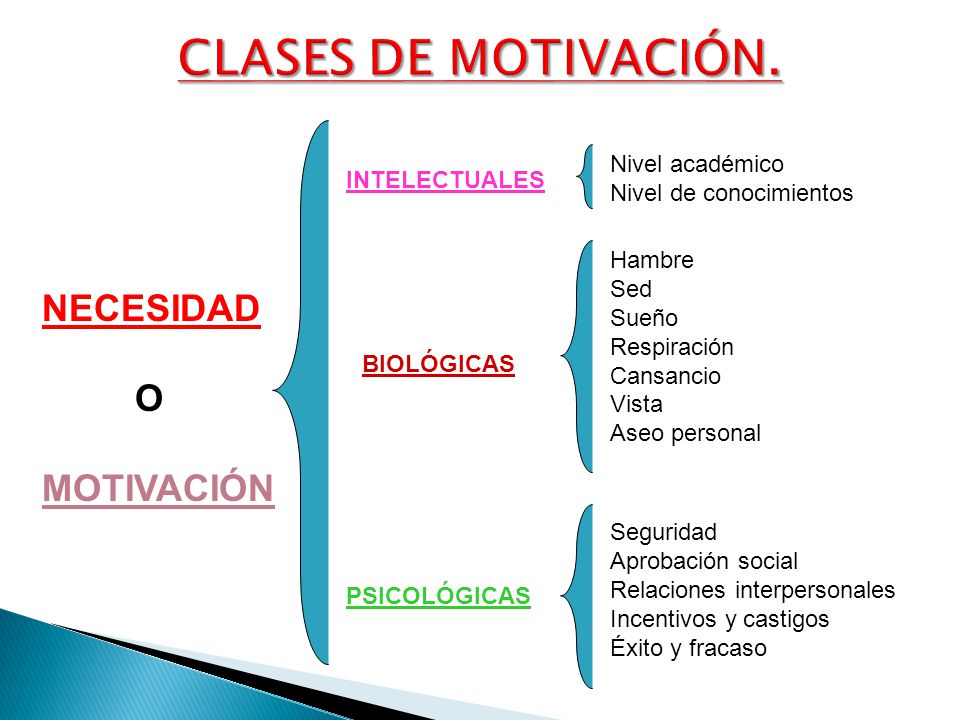 CLASES DE MOTIVACIÓN.

NECESIDAD

O

MOTIVACIÓN

INTELECTUALES

Nivel académico
Nivel de conocimientos

BIOLÓGICAS

Hambre
Sed
Sueño
Respiración
Cansancio
Vista
Aseo personal

PSICOLÓGICAS

Seguridad
Aprobación social
Relaciones interpersonales
Incentivos y castigos
Éxito y fracaso